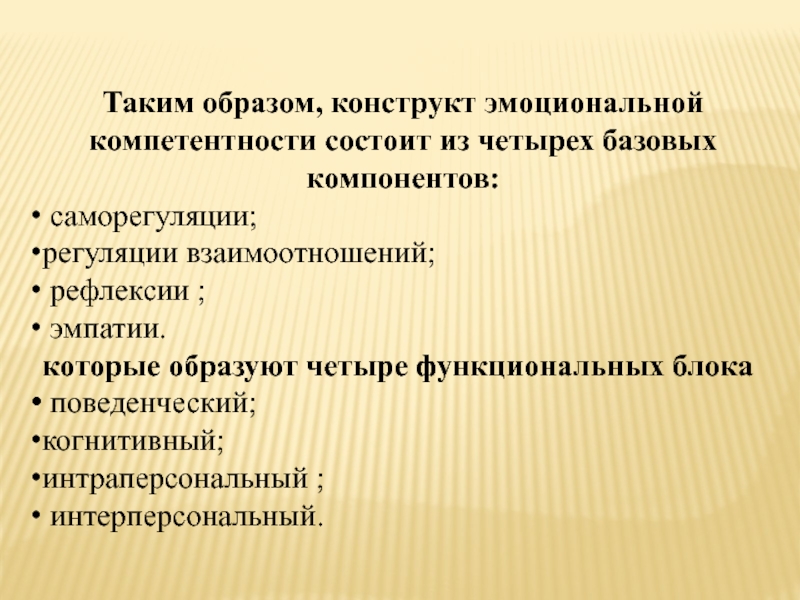 Таким образом, конструкт эмоциональной компетентности состоит из четырех базовых компонентов:

• саморегуляции;
•регуляции взаимоотношений;
• рефлексии ;
• эмпатии.
которые образуют четыре функциональных блока
• поведенческий;
•когнитивный;
•интраперсональный ;
• интерперсональный.